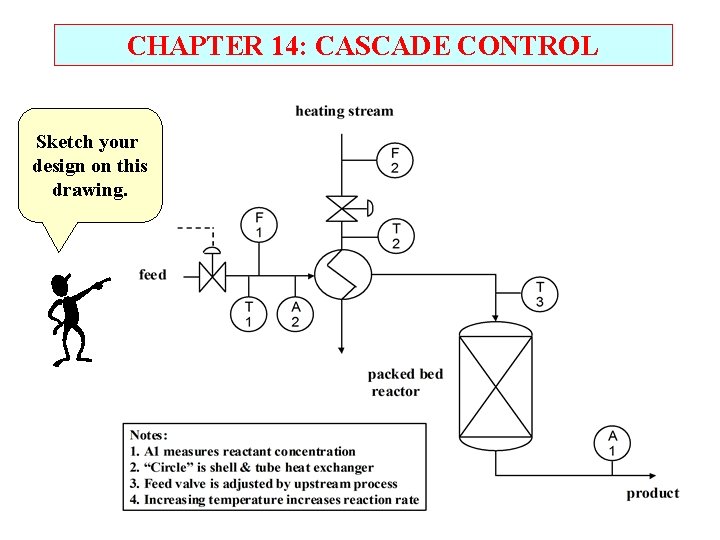 CHAPTER 14: CASCADE CONTROL

Sketch your design on this drawing.

heating stream

F 2

T 2

F 1

feed

T 1

A 2

T 3

packed bed reactor

A 1

product

Notes:
1. A1 measures reactant concentration
2. “Circle” is shell & tube heat exchanger
3. Feed valve is adjusted by upstream process
4. Increasing temperature increases reaction rate